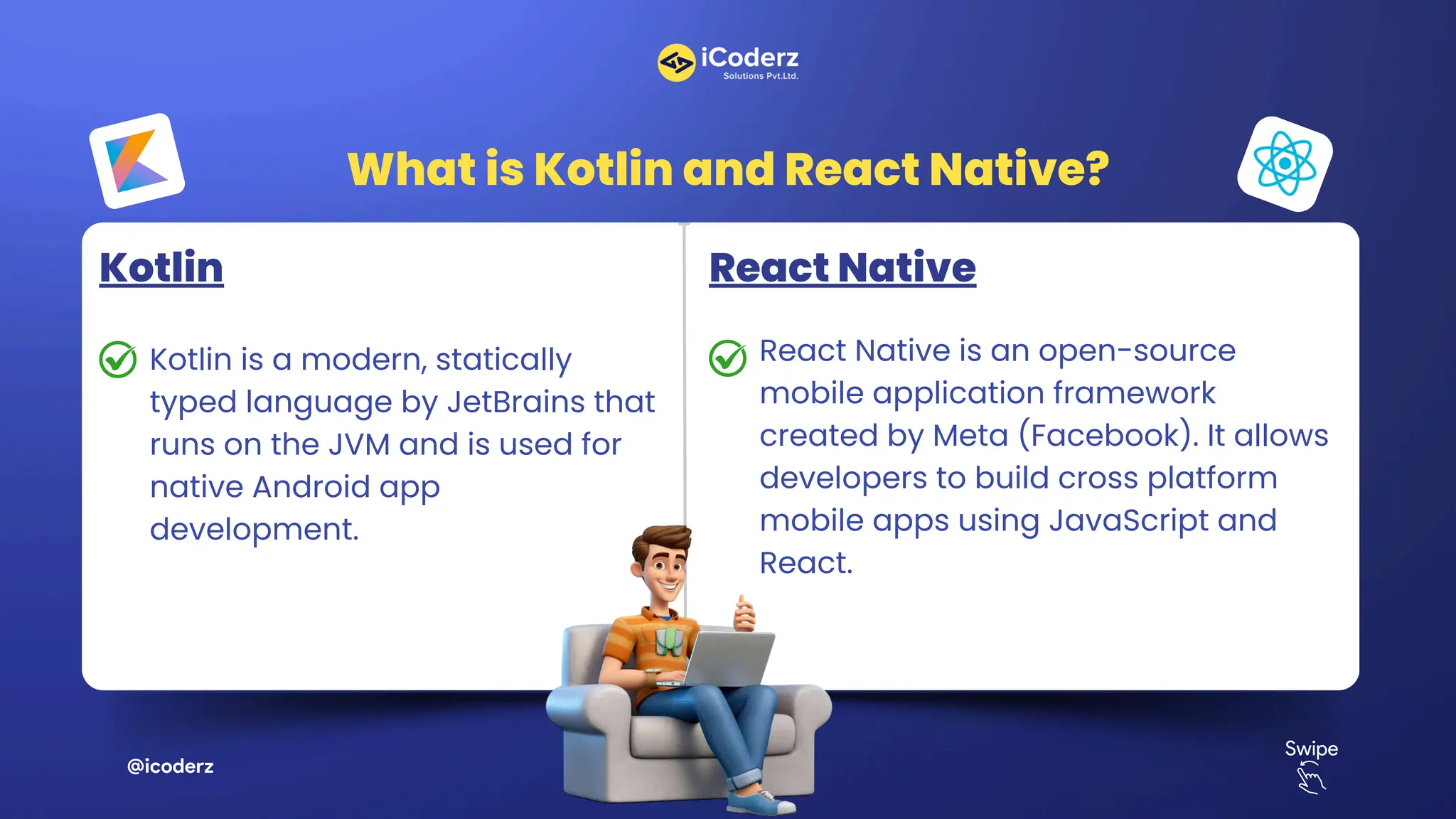 iCoderz
Solutions Pvt.Ltd.

What is Kotlin and React Native?

Kotlin

Kotlin is a modern, statically typed language by JetBrains that runs on the JVM and is used for native Android app development.

React Native

React Native is an open-source mobile application framework created by Meta (Facebook). It allows developers to build cross platform mobile apps using JavaScript and React.

@icoderz

Swipe